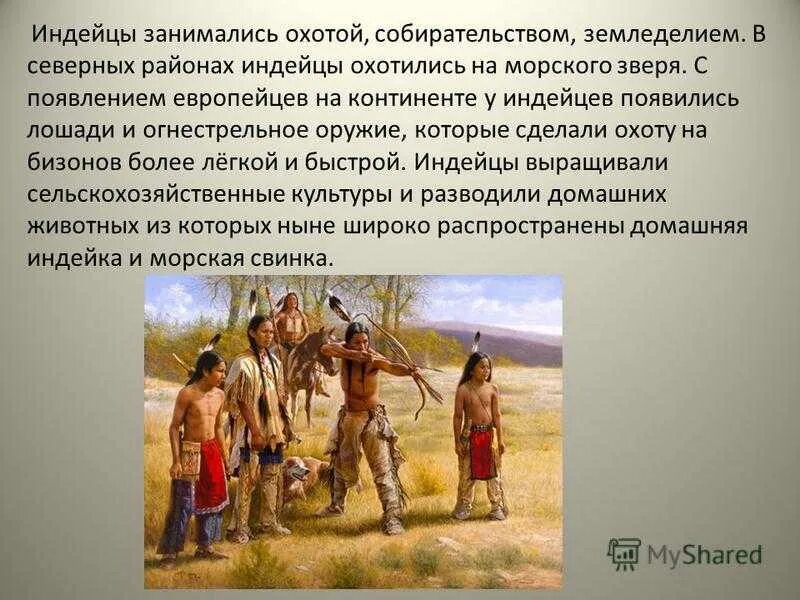 Индейцы занимались охотой, собирательством, земледелием. В северных районах индейцы охотились на морского зверя. С появлением европейцев на континенте у индейцев появились лошади и огнестрельное оружие, которые сделали охоту на бизонов более лёгкой и быстрой. Индейцы выращивали сельскохозяйственные культуры и разводили домашних животных из которых ныне широко распространены домашняя индейка и морская свинка.

MyShared